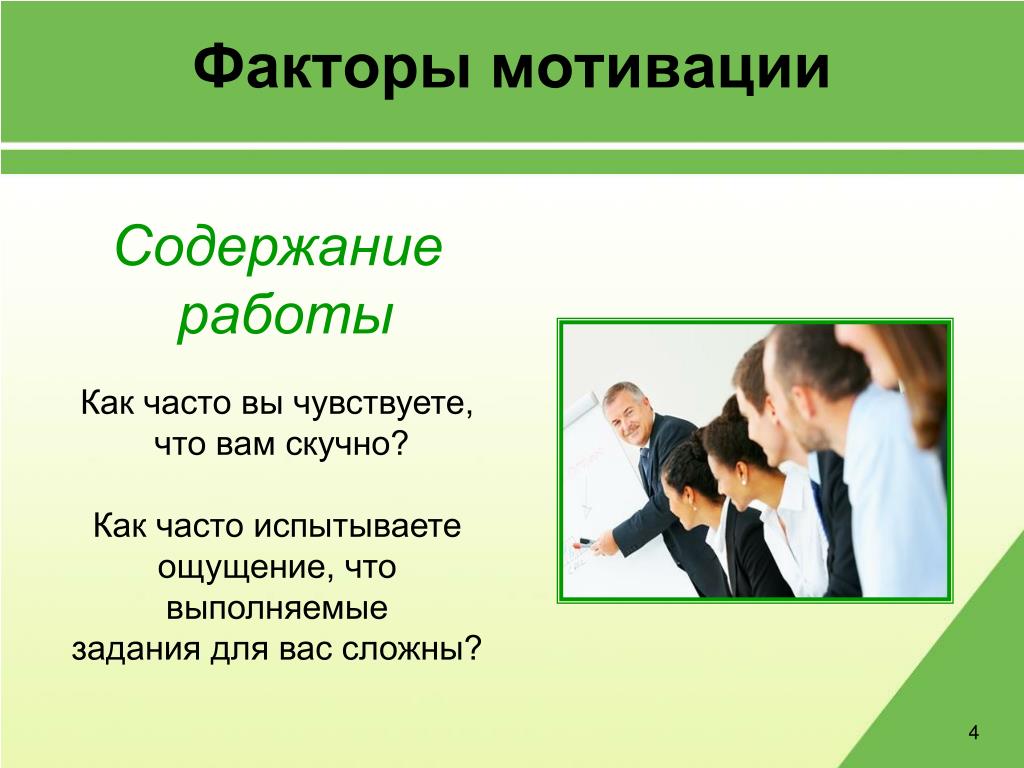 Факторы мотивации

Содержание работы

Как часто вы чувствуете, что вам скучно?

Как часто испытываете ощущение, что выполняемые задания для вас сложны?

4